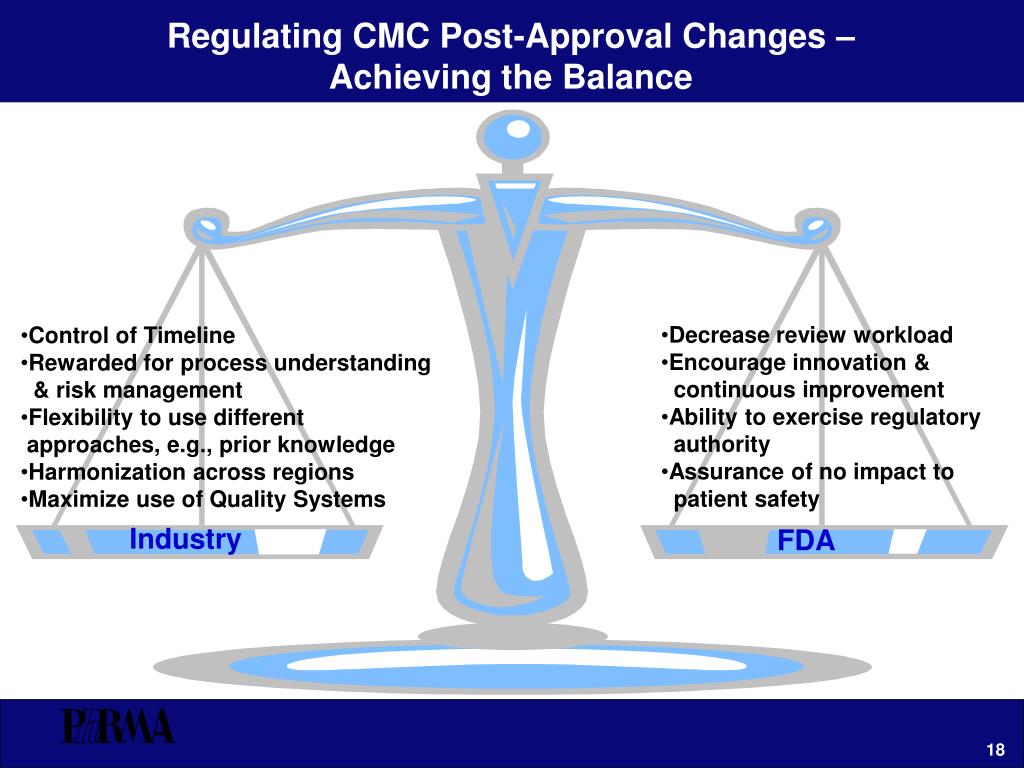 Regulating CMC Post-Approval Changes – Achieving the Balance

•Control of Timeline
•Rewarded for process understanding & risk management
•Flexibility to use different approaches, e.g., prior knowledge
•Harmonization across regions
•Maximize use of Quality Systems

Industry

•Decrease review workload
•Encourage innovation & continuous improvement
•Ability to exercise regulatory authority
•Assurance of no impact to patient safety

FDA

PhRMA

18